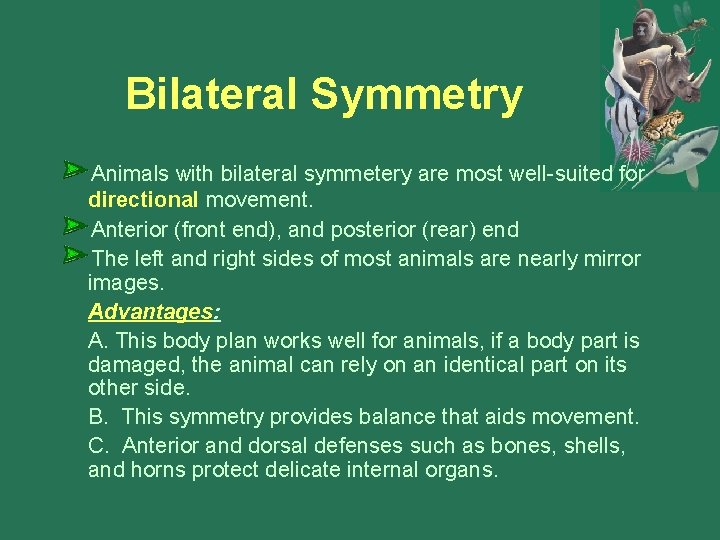 Bilateral Symmetry

Animals with bilateral symmetery are most well-suited for directional movement.

Anterior (front end), and posterior (rear) end

The left and right sides of most animals are nearly mirror images.

Advantages:

A. This body plan works well for animals, if a body part is damaged, the animal can rely on an identical part on its other side.

B. This symmetry provides balance that aids movement.

C. Anterior and dorsal defenses such as bones, shells, and horns protect delicate internal organs.